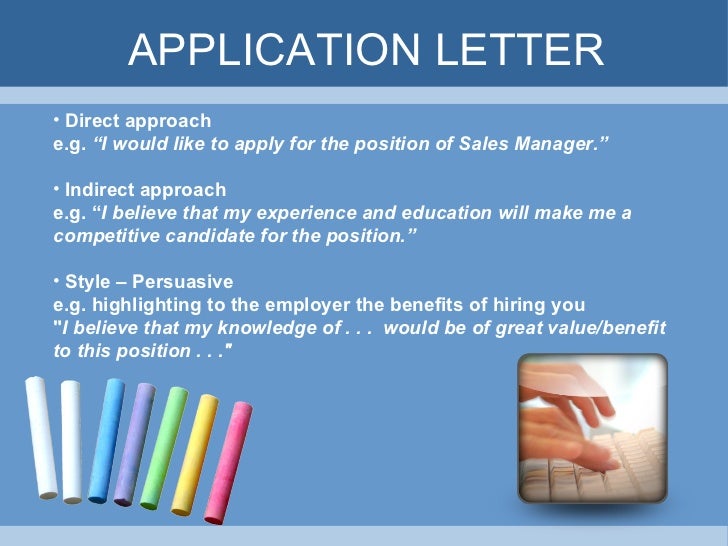 APPLICATION LETTER

• Direct approach
e.g. “I would like to apply for the position of Sales Manager.”

• Indirect approach
e.g. “I believe that my experience and education will make me a competitive candidate for the position.”

• Style – Persuasive
e.g. highlighting to the employer the benefits of hiring you
"I believe that my knowledge of . . .  would be of great value/benefit to this position . . ."